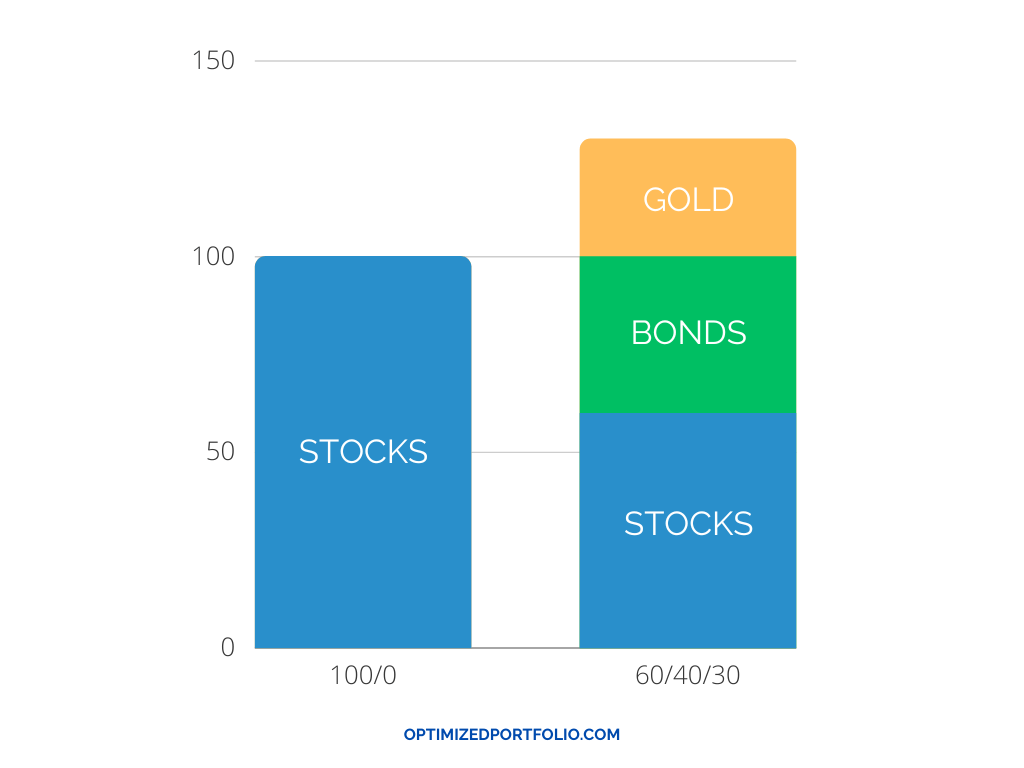 150

100

50

0

STOCKS

GOLD

BONDS

STOCKS

100/0

60/40/30

OPTIMIZEDPORTFOLIO.COM